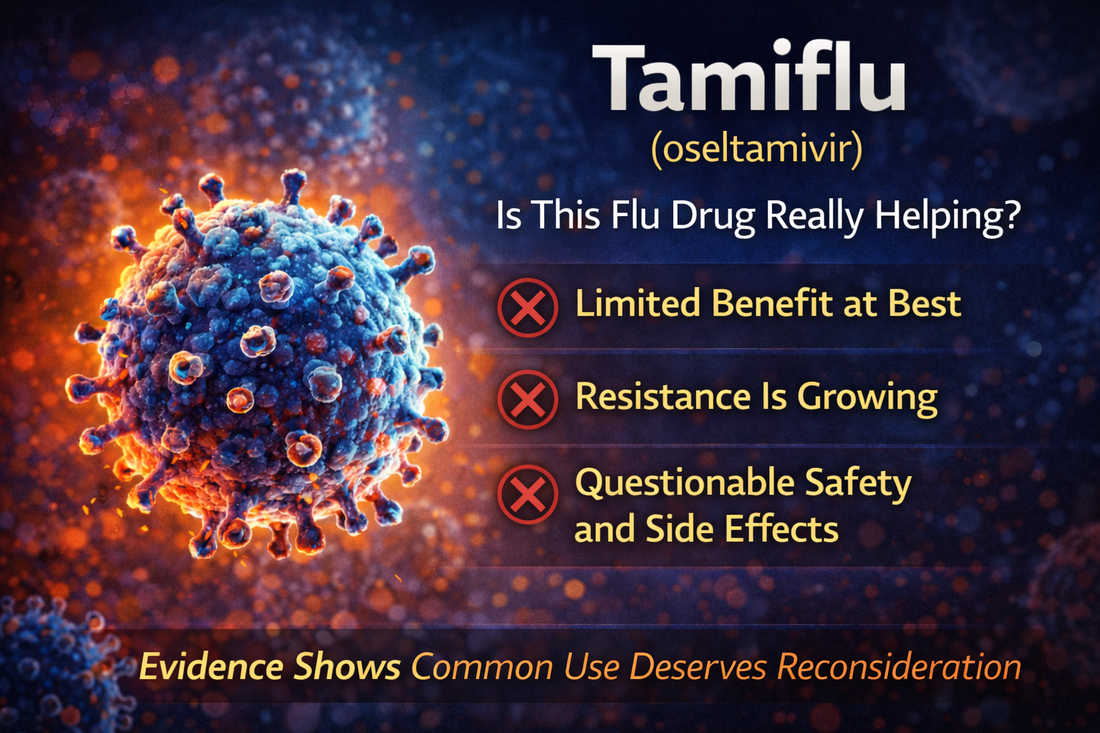 Tamiflu
(oseltamivir)

Is This Flu Drug Really Helping?

Limited Benefit at Best

Resistance Is Growing

Questionable Safety and Side Effects

Evidence Shows Common Use Deserves Reconsideration